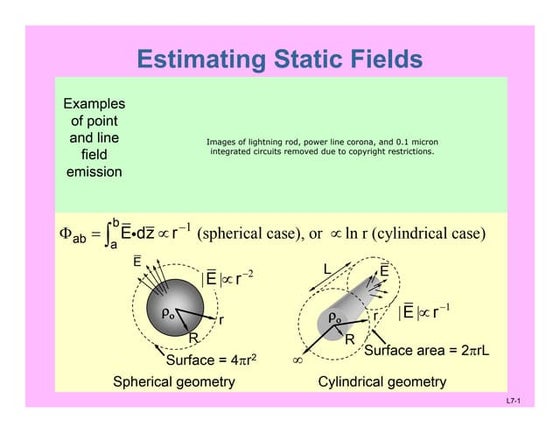 Estimating Static Fields

Examples of point and line field emission

Images of lightning rod, power line corona, and 0.1 micron integrated circuits removed due to copyright restrictions.

$\Phi_{ab} = \int_a^b \overline{E} \bullet d\overline{z} \propto r^{-1}$ (spherical case), or $\propto \ln r$ (cylindrical case)

$\overline{E}$

$|\overline{E}| \propto r^{-2}$

$\rho_o$

r

R

Surface = $4\pi r^2$

Spherical geometry

L

$\overline{E}$

$|\overline{E}| \propto r^{-1}$

$\rho_o$

r

R

$\infty$

Surface area = $2\pi rL$

Cylindrical geometry

L7-1